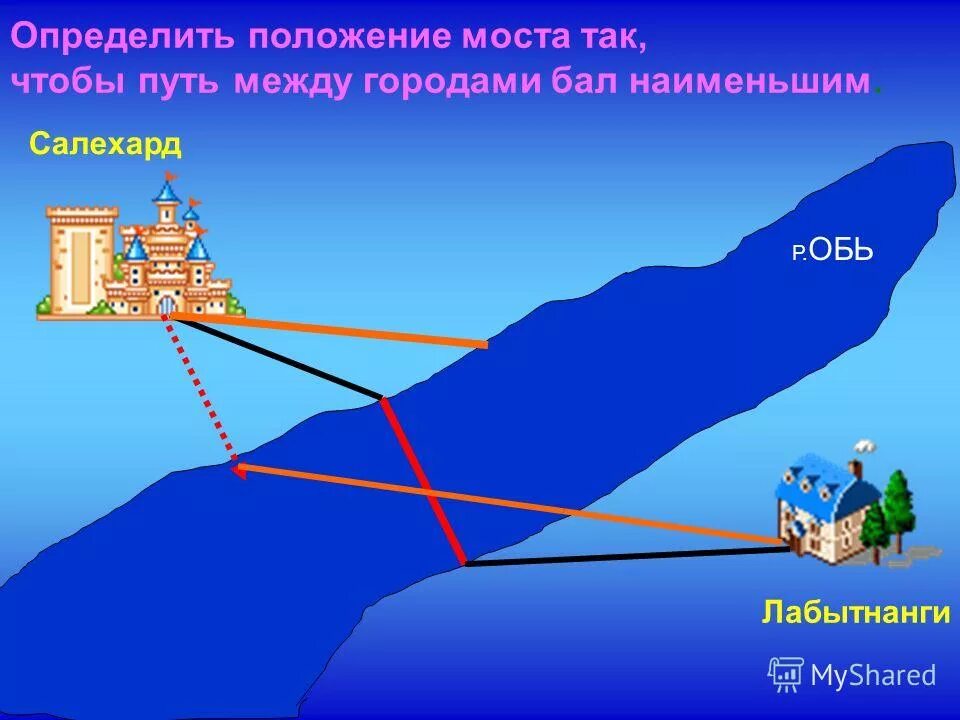 Определить положение моста так, чтобы путь между городами бал наименьшим.

Салехард

Р.ОБЬ

Лабытнанги

MyShared